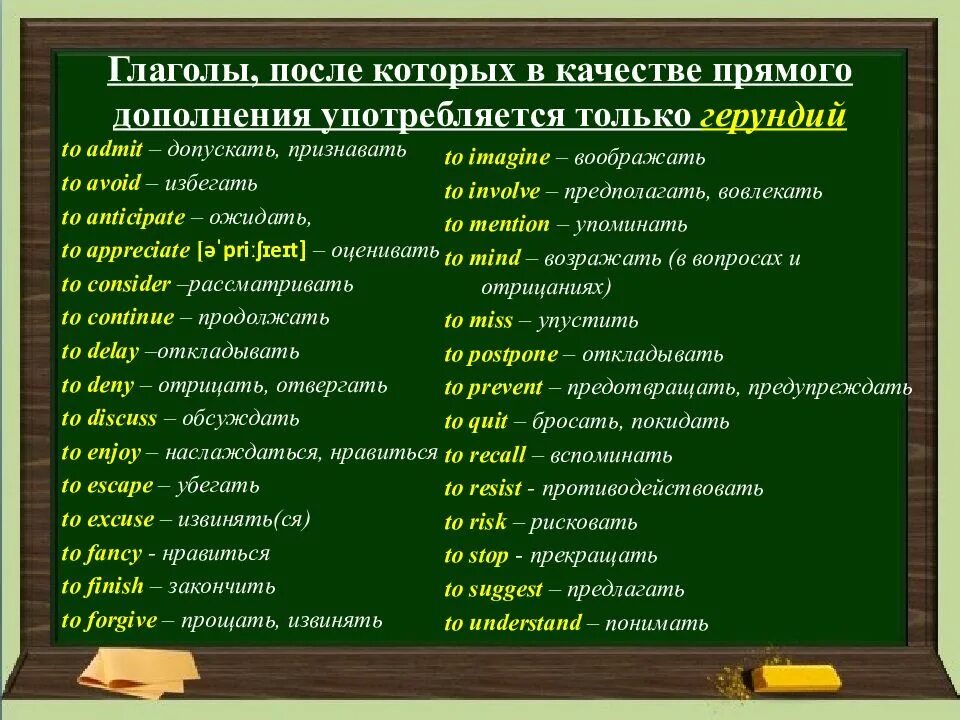 Глаголы, после которых в качестве прямого дополнения употребляется только герундий

to admit – допускать, признавать
to avoid – избегать
to anticipate – ожидать,
to appreciate [əˈpriːʃɪeɪt] – оценивать
to consider –рассматривать
to continue – продолжать
to delay –откладывать
to deny – отрицать, отвергать
to discuss – обсуждать
to enjoy – наслаждаться, нравиться
to escape – убегать
to excuse – извинять(ся)
to fancy - нравиться
to finish – закончить
to forgive – прощать, извинять

to imagine – воображать
to involve – предполагать, вовлекать
to mention – упоминать
to mind – возражать (в вопросах и отрицаниях)
to miss – упустить
to postpone – откладывать
to prevent – предотвращать, предупреждать
to quit – бросать, покидать
to recall – вспоминать
to resist - противодействовать
to risk – рисковать
to stop - прекращать
to suggest – предлагать
to understand – понимать